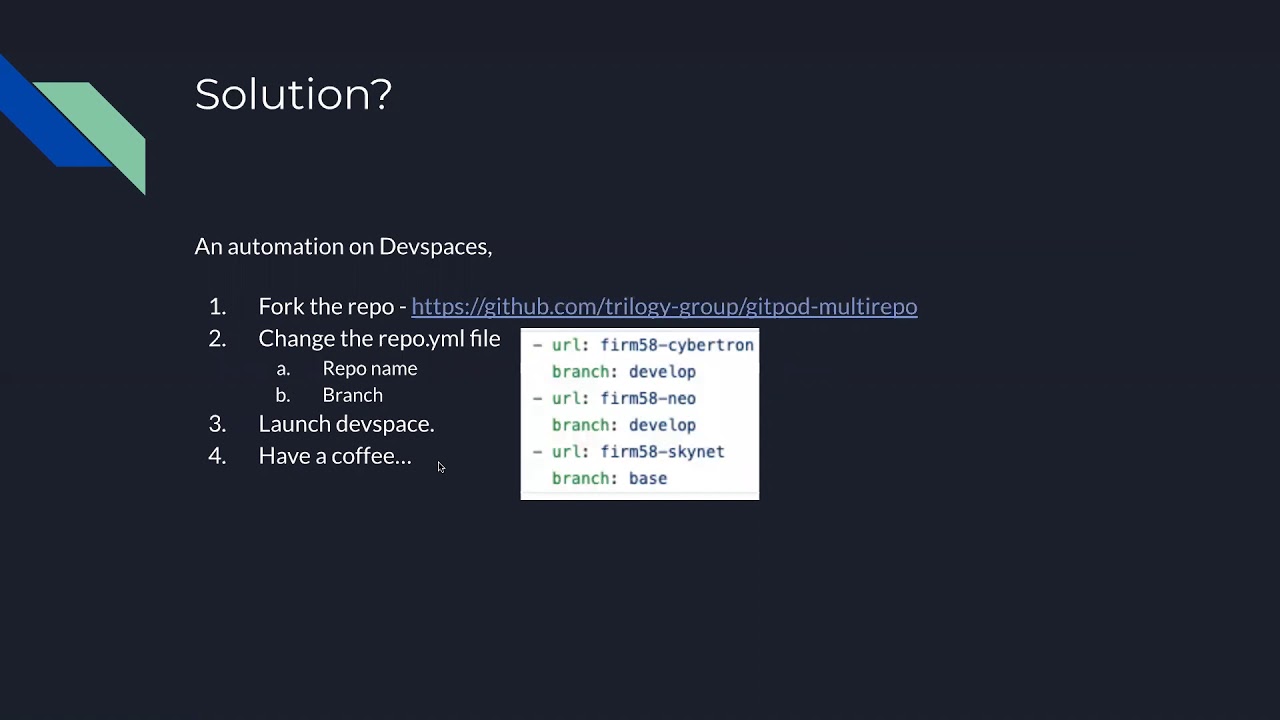 Solution?

An automation on Devspaces,

1. Fork the repo - https://github.com/trilogy-group/gitpod-multirepo
2. Change the repo.yml file
 a. Repo name
 b. Branch
3. Launch devspace.
4. Have a coffee…

- url: firm58-cybertron
  branch: develop
- url: firm58-neo
  branch: develop
- url: firm58-skynet
  branch: base